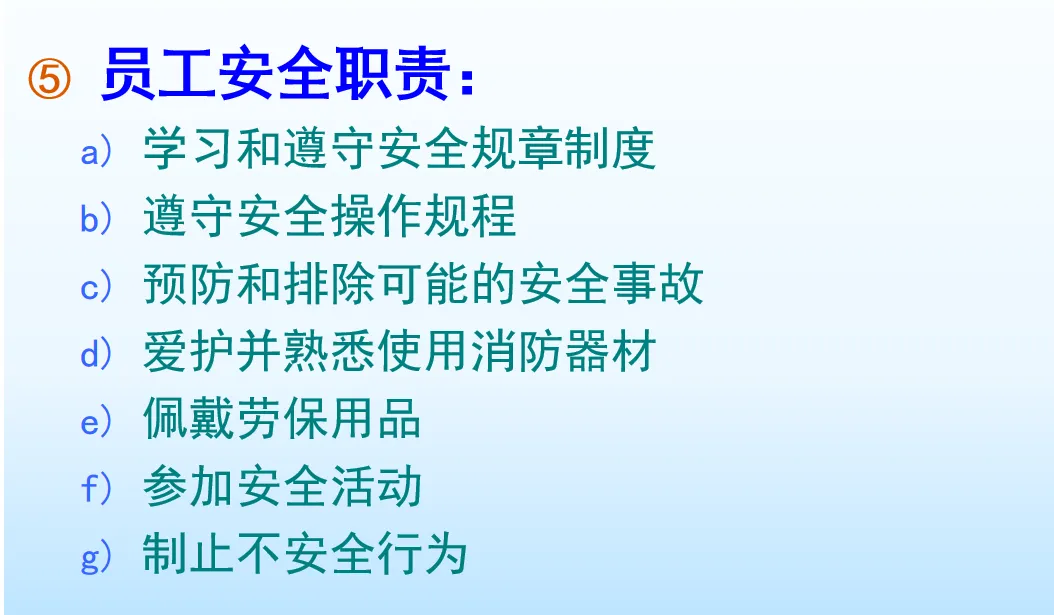 ⑤ 员工安全职责：

a） 学习和遵守安全规章制度

b） 遵守安全操作规程

c） 预防和排除可能的安全事故

d） 爱护并熟悉使用消防器材

e） 佩戴劳保用品

f） 参加安全活动

g） 制止不安全行为